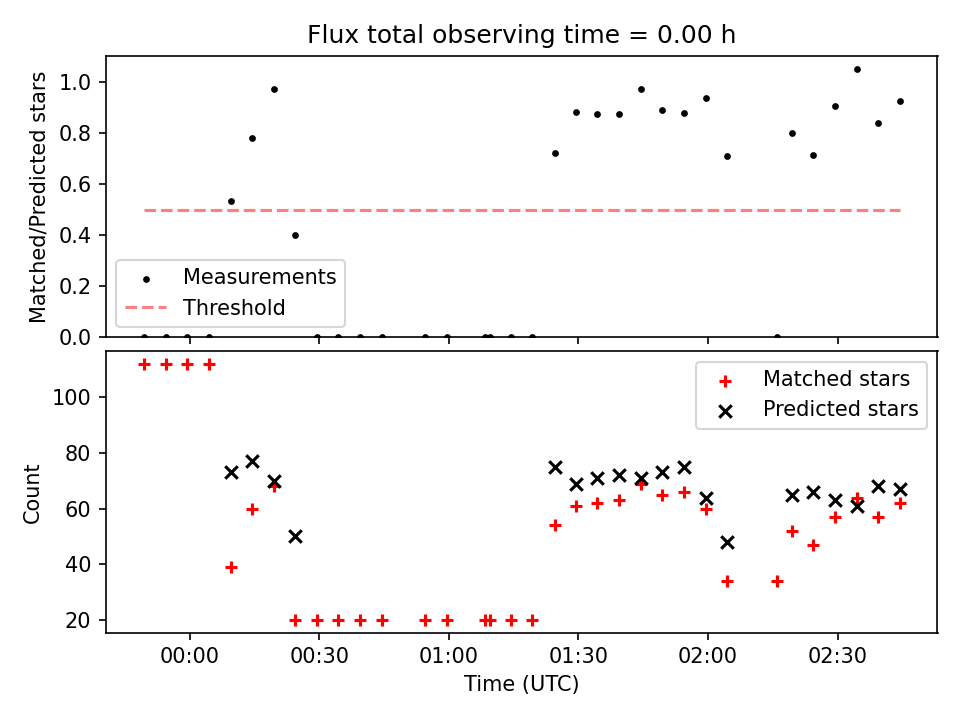 Flux total observing time = 0.00 h

Matched/Predicted stars

1.0
0.8
0.6
0.4
0.2
0.0

Measurements
Threshold

Count

100
80
60
40
20

Matched stars
Predicted stars

00:00
00:30
01:00
01:30
02:00
02:30

Time (UTC)